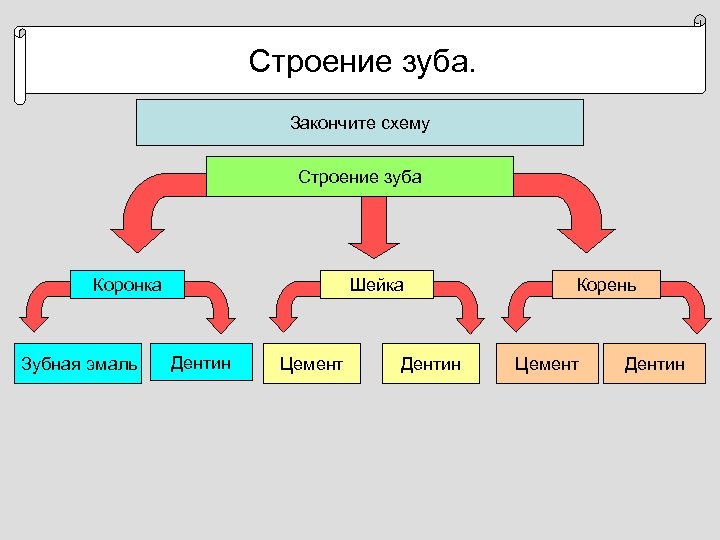 Строение зуба.

Закончите схему

Строение зуба

Коронка

Шейка

Корень

Зубная эмаль

Дентин

Цемент

Дентин

Цемент

Дентин